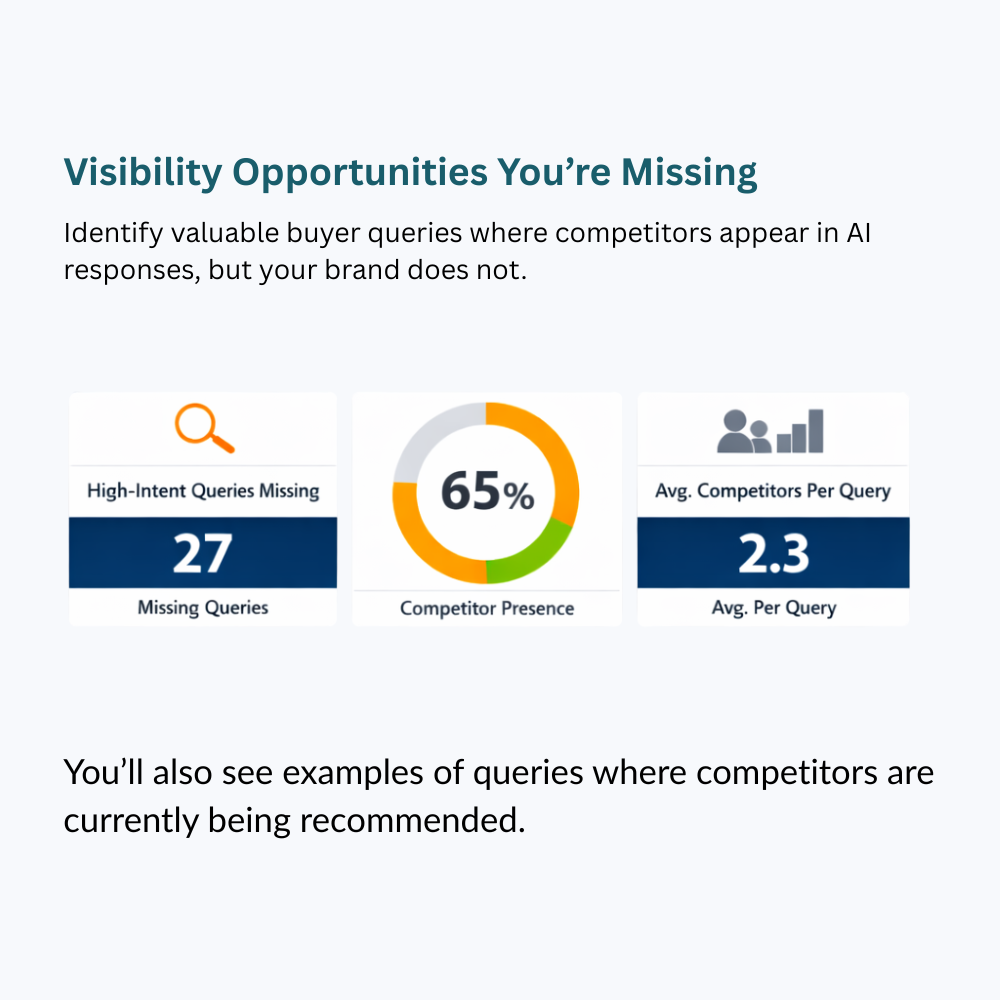 Visibility Opportunities You're Missing

Identify valuable buyer queries where competitors appear in AI responses, but your brand does not.

High-Intent Queries Missing

27

Missing Queries

65%

Competitor Presence

Avg. Competitors Per Query

2.3

Avg. Per Query

You'll also see examples of queries where competitors are currently being recommended.